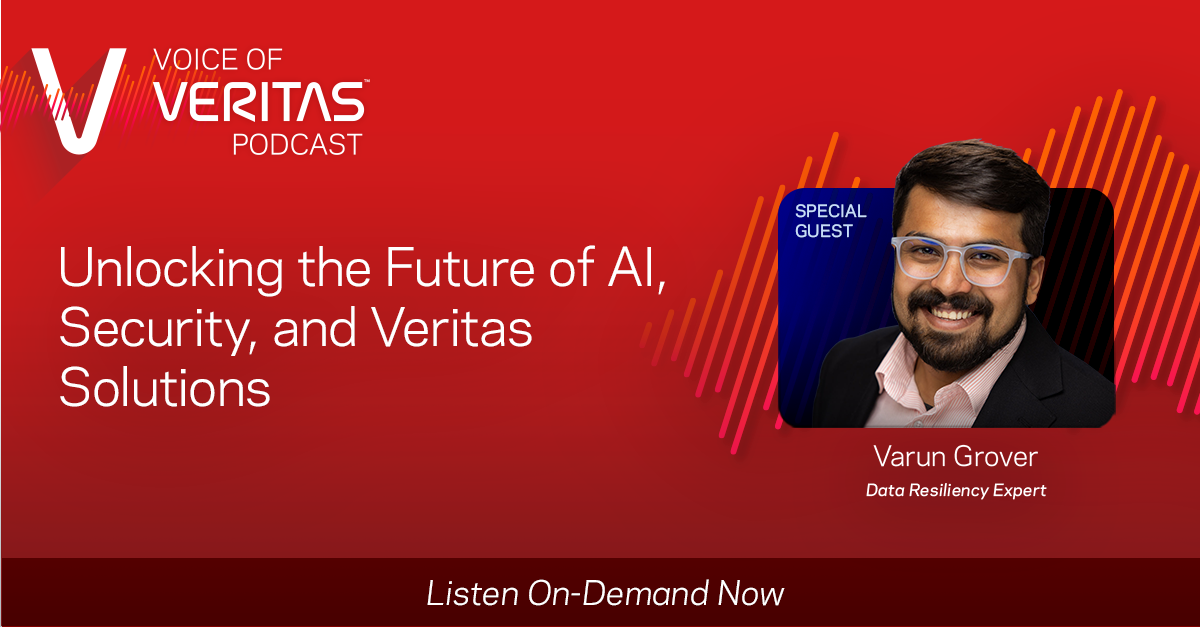 VOICE OF
VERITAS™
PODCAST

Unlocking the Future of AI, Security, and Veritas Solutions

SPECIAL GUEST

Varun Grover
Data Resiliency Expert

Listen On-Demand Now